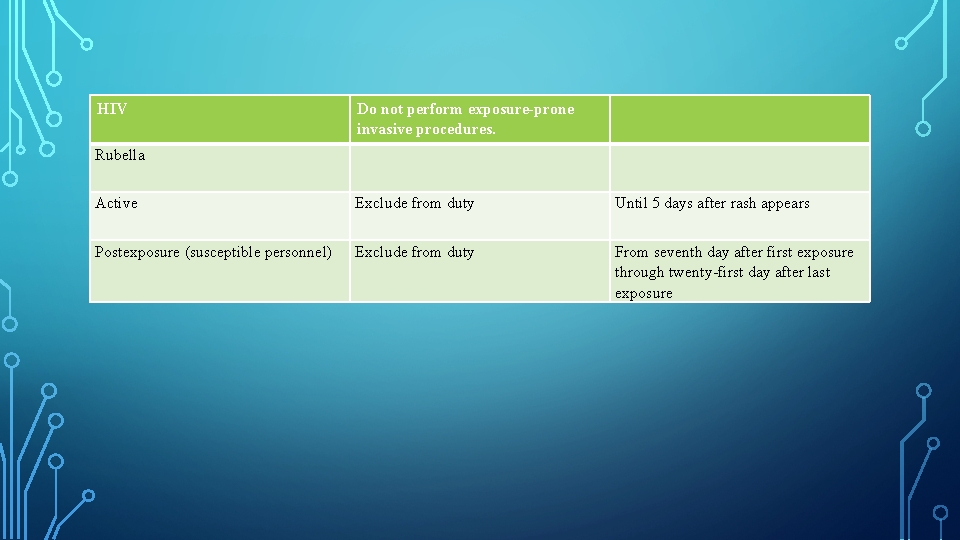 | HIV | Do not perform exposure-prone invasive procedures. | |
|---|---|---|
| Rubella | | |
| Active | Exclude from duty | Until 5 days after rash appears |
| Postexposure (susceptible personnel) | Exclude from duty | From seventh day after first exposure through twenty-first day after last exposure |